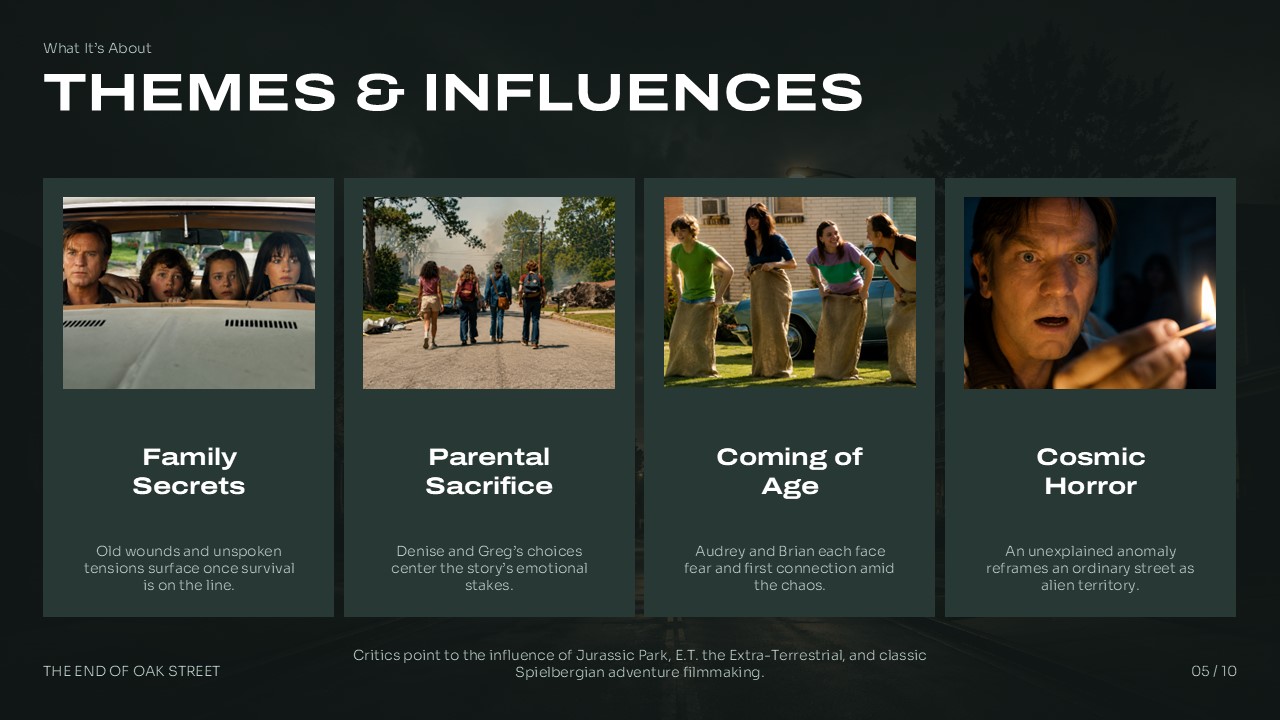 What It's About

THEMES & INFLUENCES

Family Secrets

Old wounds and unspoken tensions surface once survival is on the line.

Parental Sacrifice

Denise and Greg's choices center the story's emotional stakes.

Coming of Age

Audrey and Brian each face fear and first connection amid the chaos.

Cosmic Horror

An unexplained anomaly reframes an ordinary street as alien territory.

THE END OF OAK STREET

Critics point to the influence of Jurassic Park, E.T. the Extra-Terrestrial, and classic Spielbergian adventure filmmaking.

05 / 10